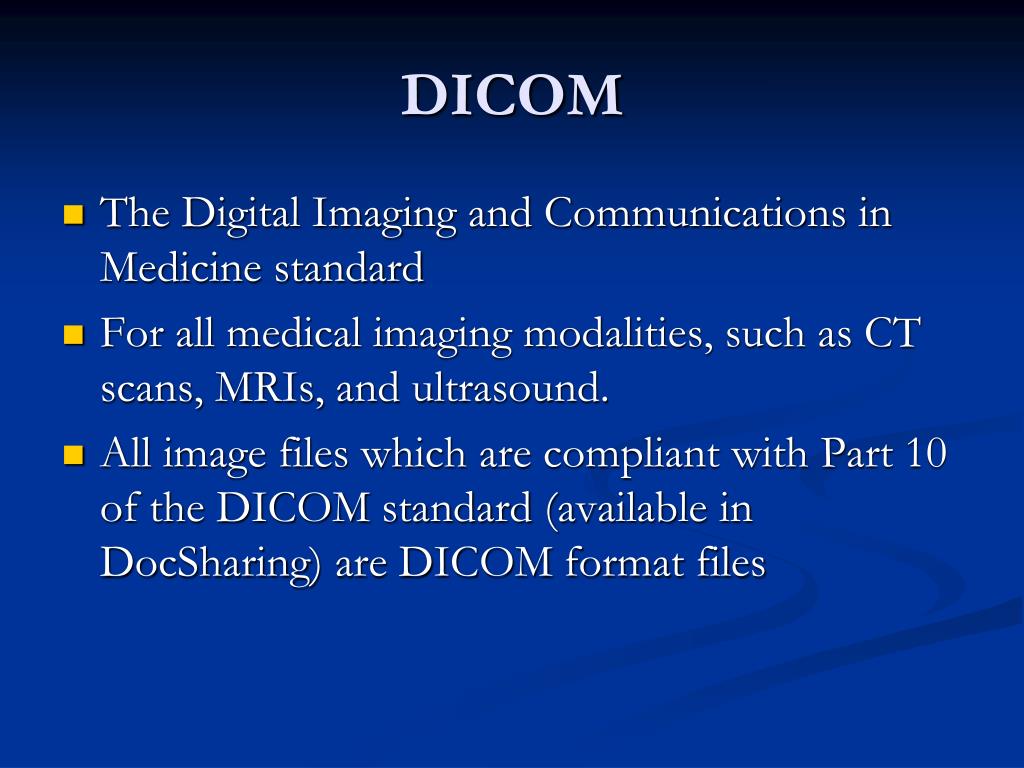 DICOM

- The Digital Imaging and Communications in Medicine standard
- For all medical imaging modalities, such as CT scans, MRIs, and ultrasound.
- All image files which are compliant with Part 10 of the DICOM standard (available in DocSharing) are DICOM format files